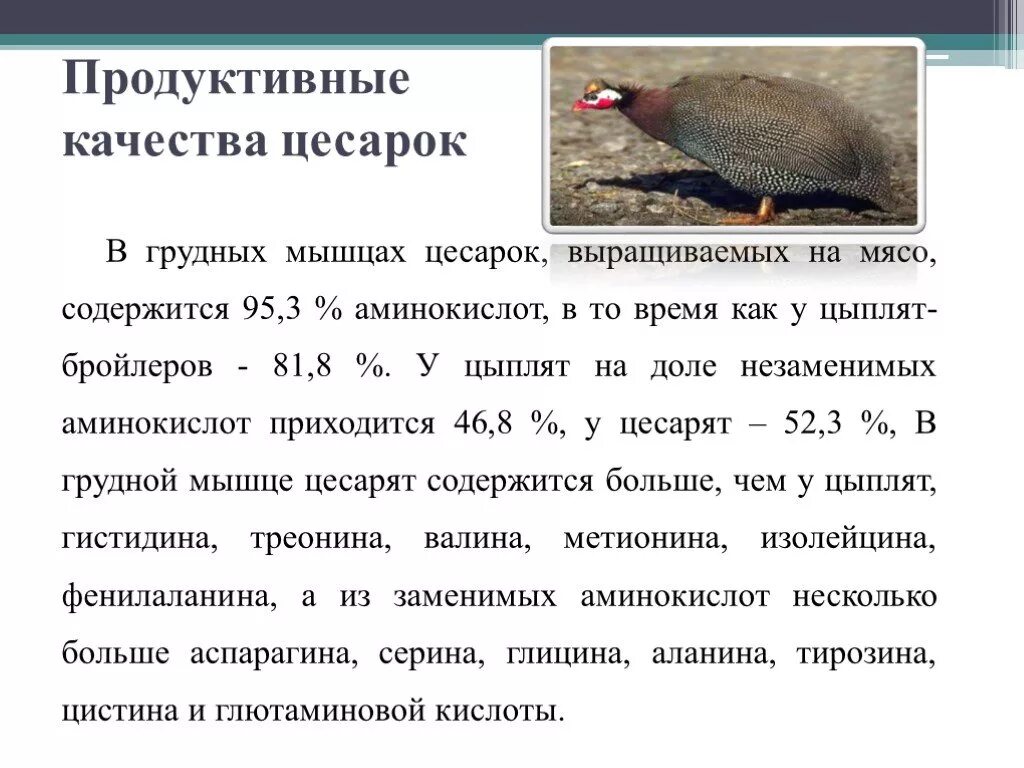 Продуктивные качества цесарок

В грудных мышцах цесарок, выращиваемых на мясо, содержится 95,3 % аминокислот, в то время как у цыплят-бройлеров - 81,8 %. У цыплят на доле незаменимых аминокислот приходится 46,8 %, у цесарят – 52,3 %, В грудной мышце цесарят содержится больше, чем у цыплят, гистидина, треонина, валина, метионина, изолейцина, фенилаланина, а из заменимых аминокислот несколько больше аспарагина, серина, глицина, аланина, тирозина, цистина и глютаминовой кислоты.